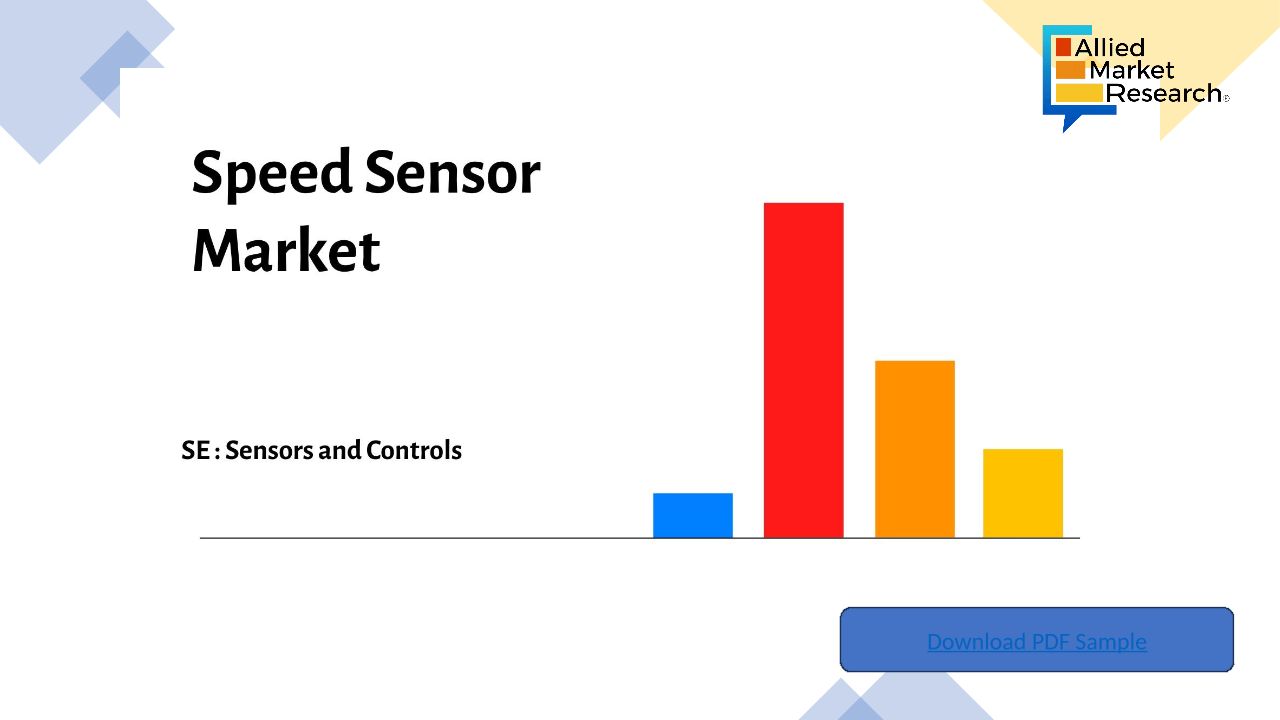 Allied Market Research

Speed Sensor Market

SE : Sensors and Controls

Download PDF Sample